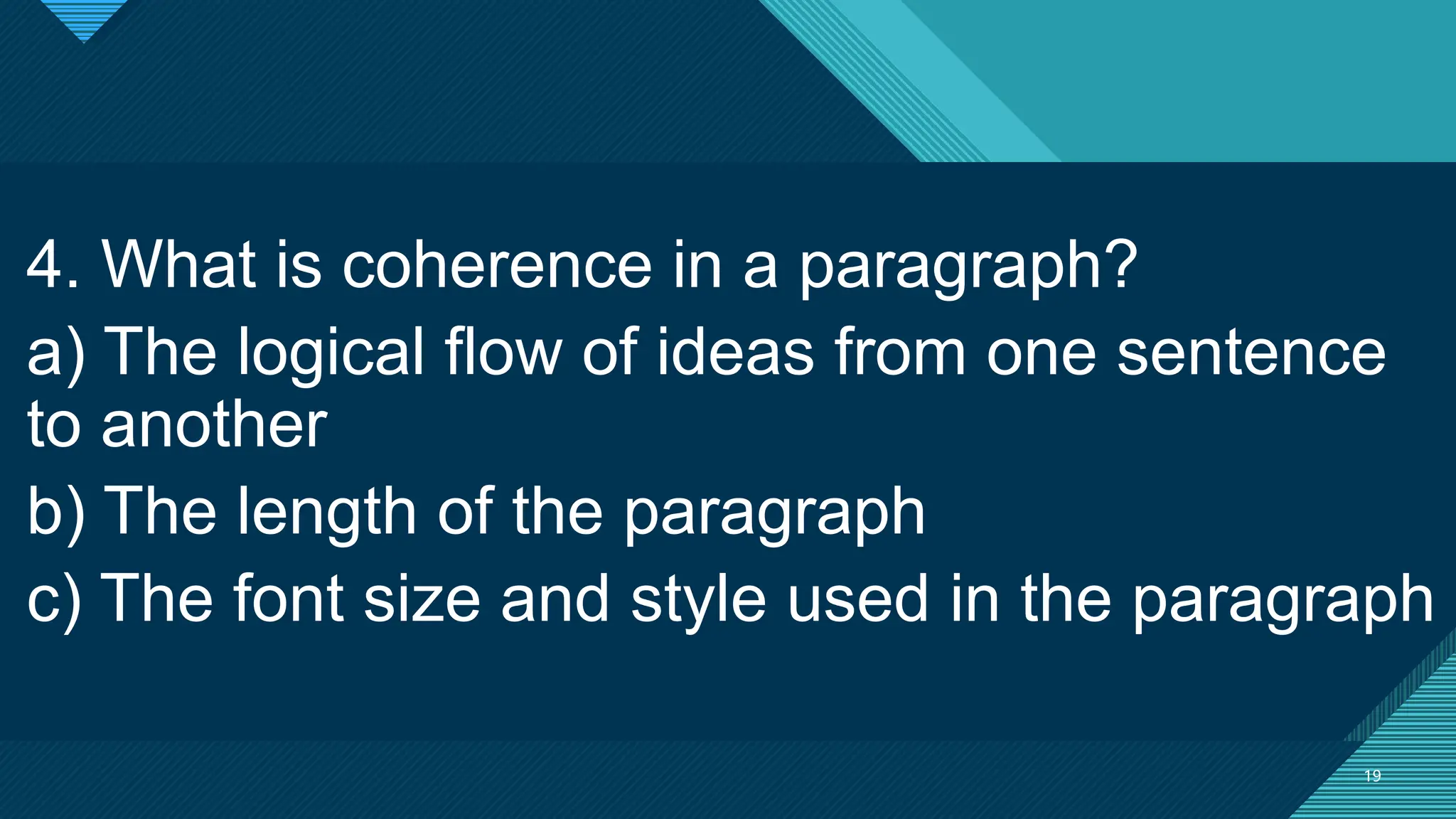 4. What is coherence in a paragraph?

a) The logical flow of ideas from one sentence to another

b) The length of the paragraph

c) The font size and style used in the paragraph

19